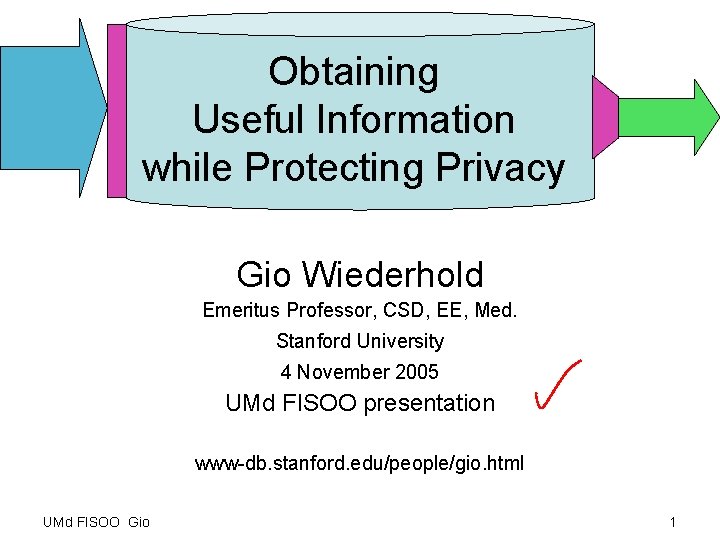 Obtaining
Useful Information
while Protecting Privacy

Gio Wiederhold
Emeritus Professor, CSD, EE, Med.
Stanford University
4 November 2005
UMd FISOO presentation

www-db.stanford.edu/people/gio.html

UMd FISOO Gio

1